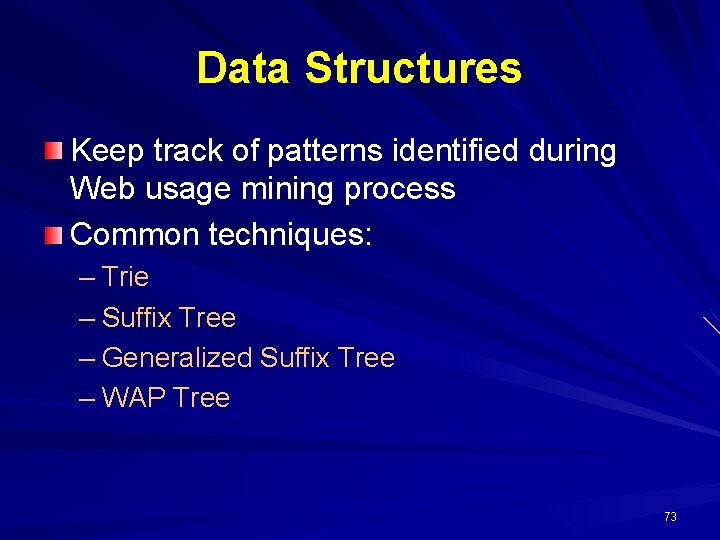 Data Structures

Keep track of patterns identified during Web usage mining process

Common techniques:

– Trie
– Suffix Tree
– Generalized Suffix Tree
– WAP Tree

73